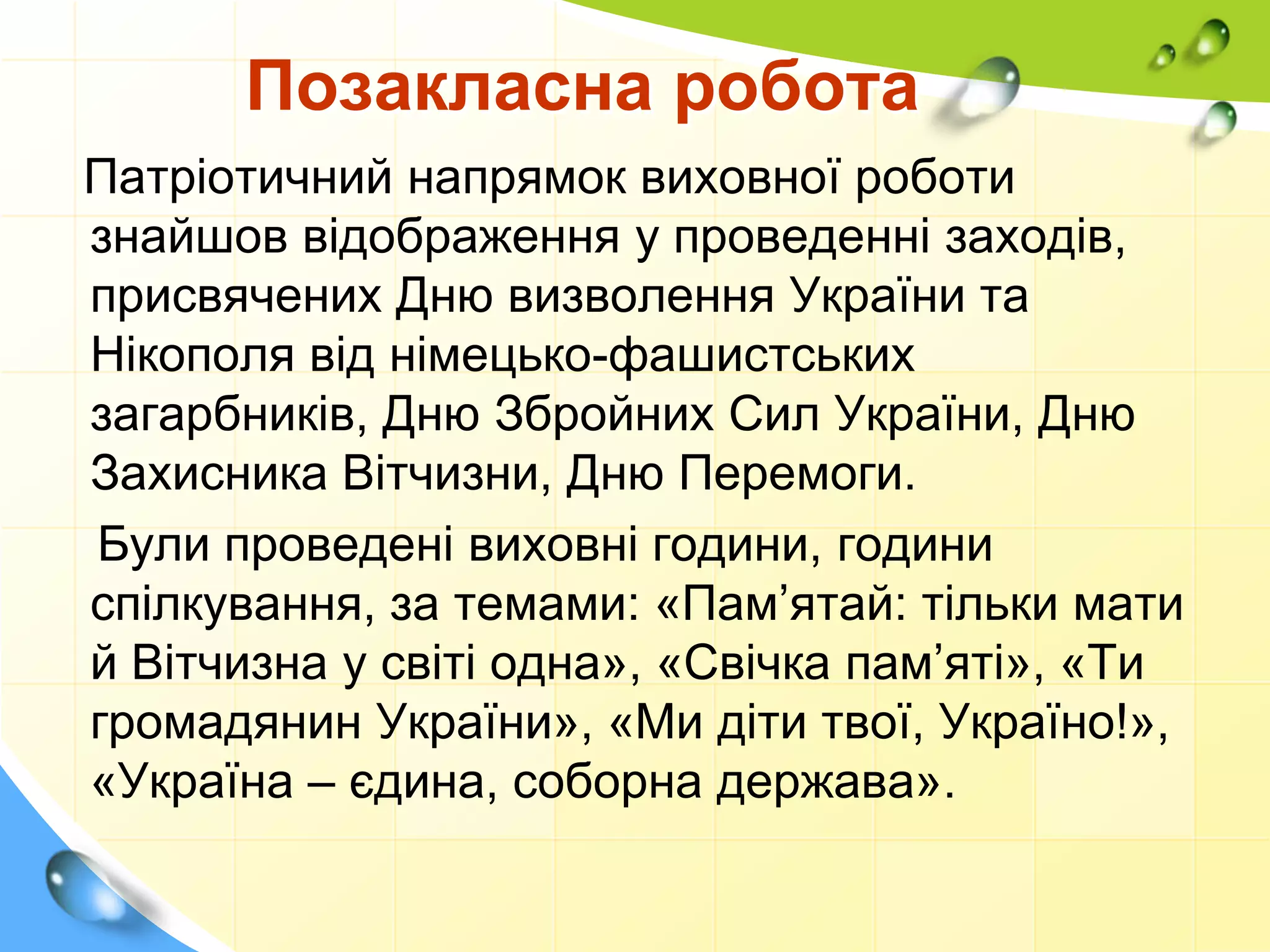 Позакласна робота

Патріотичний напрямок виховної роботи знайшов відображення у проведенні заходів, присвячених Дню визволення України та Нікополя від німецько-фашистських загарбників, Дню Збройних Сил України, Дню Захисника Вітчизни, Дню Перемоги.

Були проведені виховні години, години спілкування, за темами: «Пам’ятай: тільки мати й Вітчизна у світі одна», «Свічка пам’яті», «Ти громадянин України», «Ми діти твої, Україно!», «Україна – єдина, соборна держава».